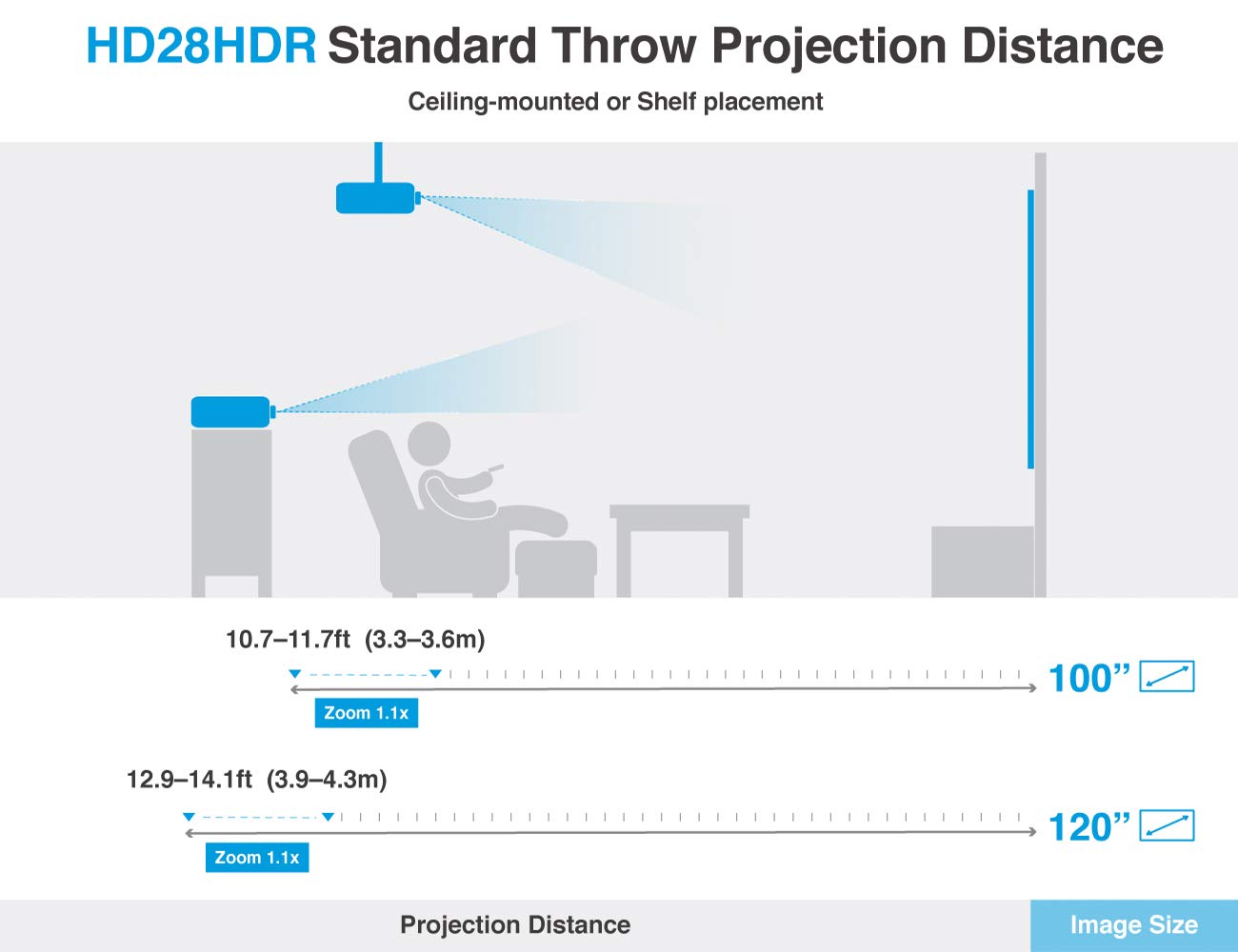 HD28HDR Standard Throw Projection Distance

Ceiling-mounted or Shelf placement

10.7–11.7ft (3.3–3.6m)

Zoom 1.1x

100”

12.9–14.1ft (3.9–4.3m)

Zoom 1.1x

120”

Projection Distance

Image Size